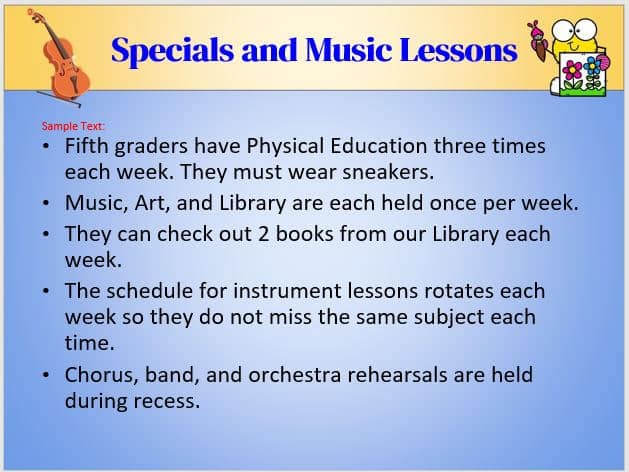 Specials and Music Lessons

Sample Text:

• Fifth graders have Physical Education three times each week. They must wear sneakers.
• Music, Art, and Library are each held once per week.
• They can check out 2 books from our Library each week.
• The schedule for instrument lessons rotates each week so they do not miss the same subject each time.
• Chorus, band, and orchestra rehearsals are held during recess.